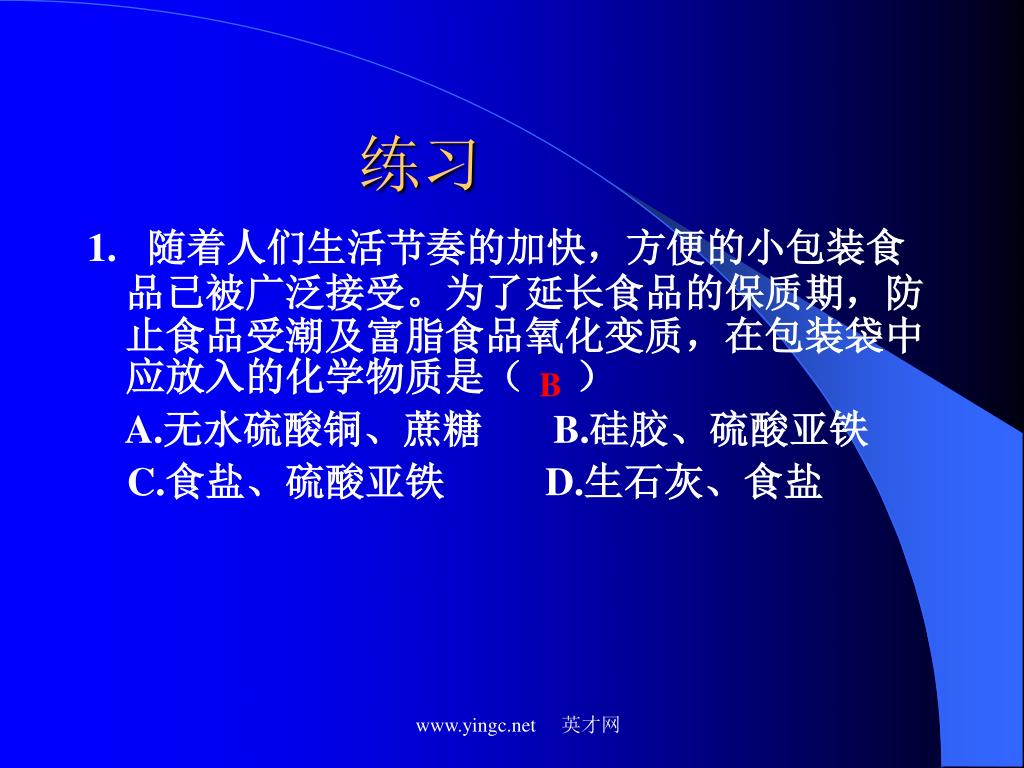 练习

1. 随着人们生活节奏的加快，方便的小包装食品已被广泛接受。为了延长食品的保质期，防止食品受潮及富脂食品氧化变质，在包装袋中应放入的化学物质是（ B ）

A.无水硫酸铜、蔗糖 B.硅胶、硫酸亚铁

C.食盐、硫酸亚铁 D.生石灰、食盐

www.yingc.net 英才网